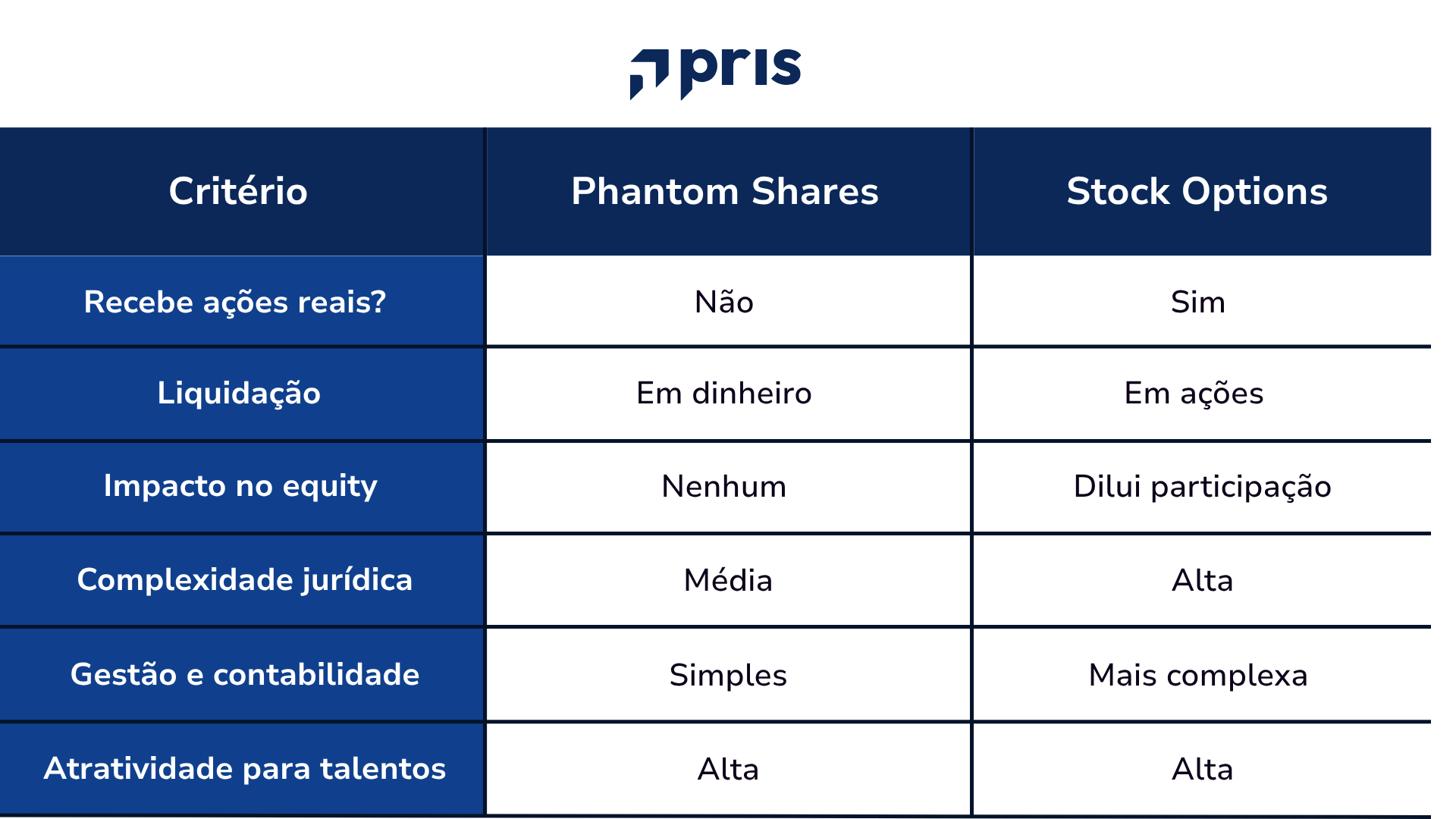 pris

| Critério | Phantom Shares | Stock Options |
|---|---|---|
| Recebe ações reais? | Não | Sim |
| Liquidação | Em dinheiro | Em ações |
| Impacto no equity | Nenhum | Dilui participação |
| Complexidade jurídica | Média | Alta |
| Gestão e contabilidade | Simples | Mais complexa |
| Atratividade para talentos | Alta | Alta |